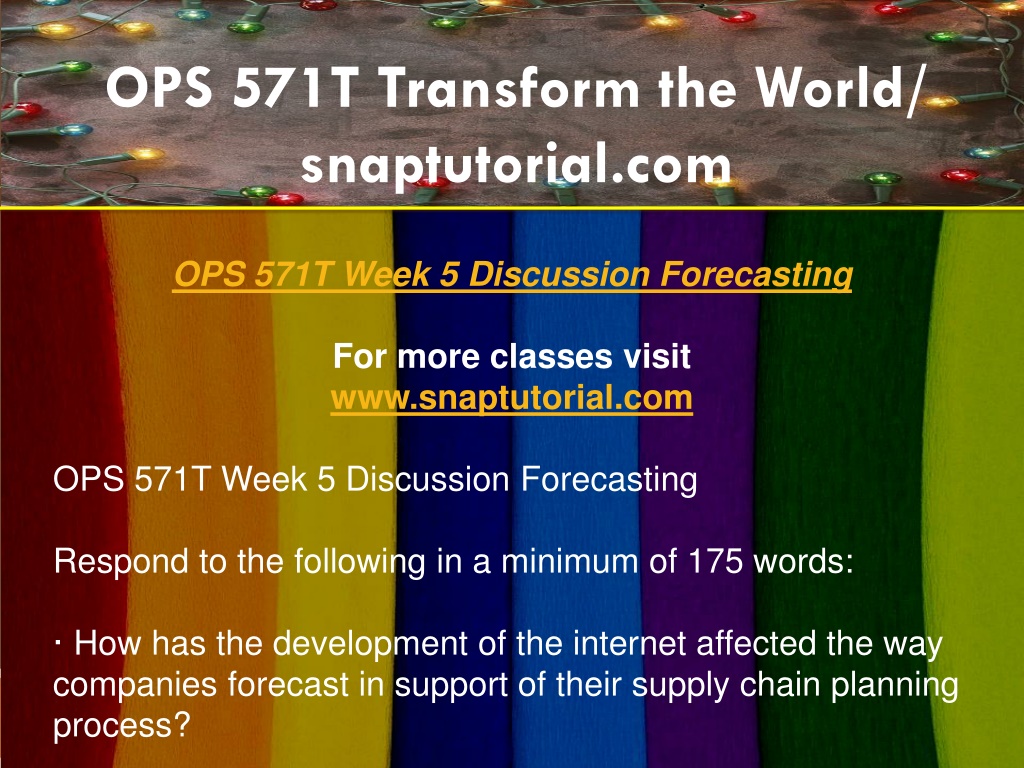 OPS 571T Transform the World/ snaptutorial.com

OPS 571T Week 5 Discussion Forecasting

For more classes visit
www.snaptutorial.com

OPS 571T Week 5 Discussion Forecasting

Respond to the following in a minimum of 175 words:

· How has the development of the internet affected the way companies forecast in support of their supply chain planning process?